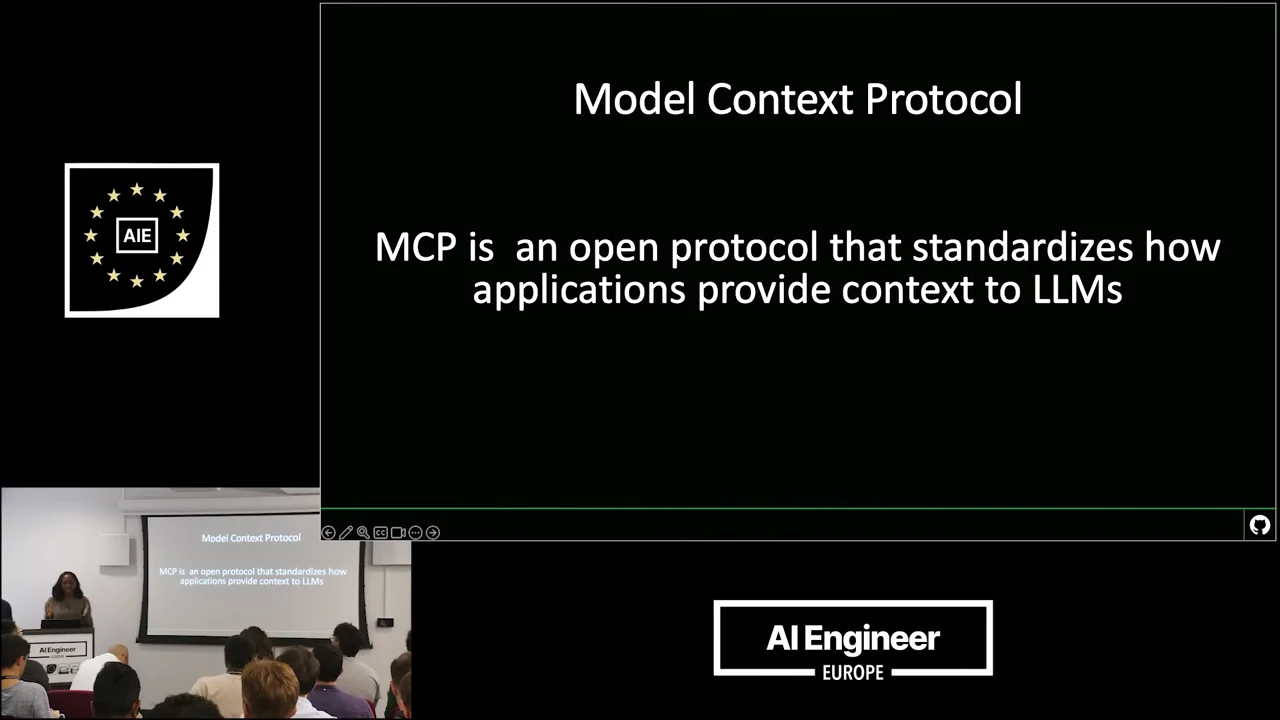 AIE

Model Context Protocol

MCP is an open protocol that standardizes how applications provide context to LLMs

Model Context Protocol

MCP is an open protocol that standardizes how applications provide context to LLMs

AI Engineer

AI Engineer
EUROPE